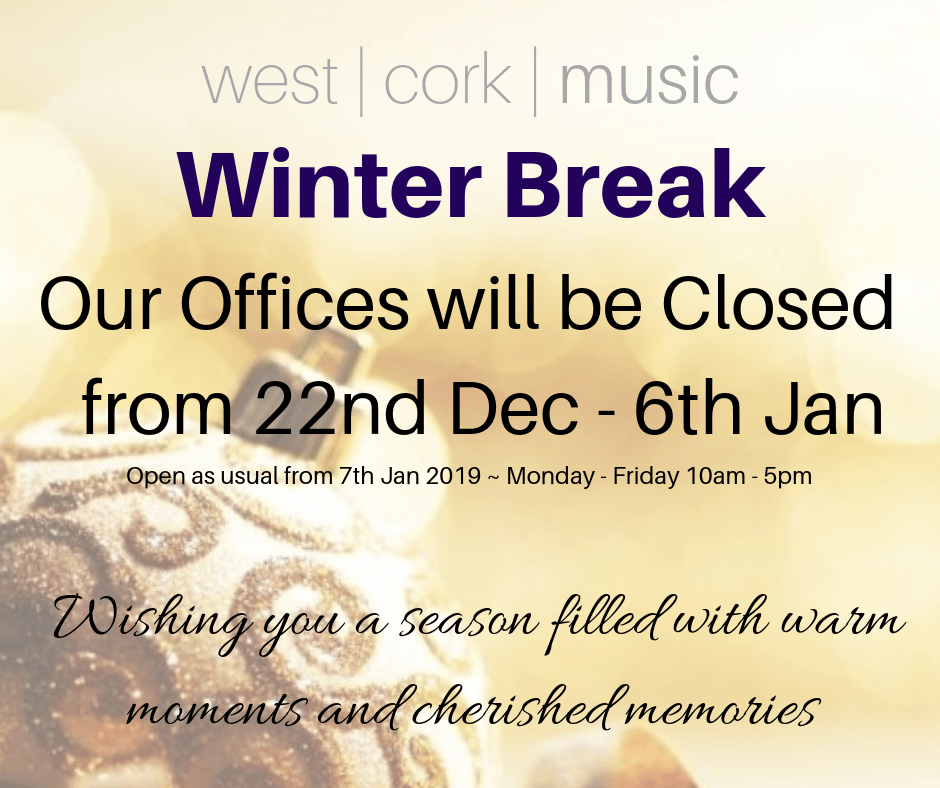 west | cork | music

Winter Break

Our Offices will be Closed from 22nd Dec - 6th Jan

Open as usual from 7th Jan 2019 ~ Monday - Friday 10am - 5pm

Wishing you a season filled with warm moments and cherished memories